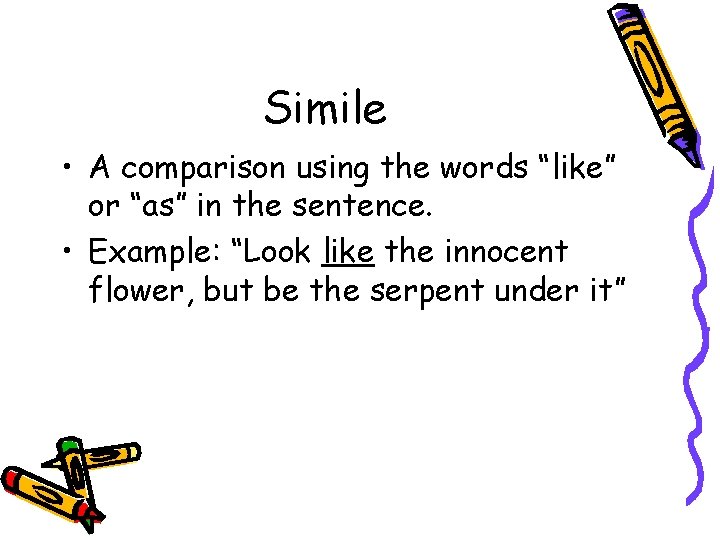 Simile

• A comparison using the words “like” or “as” in the sentence.

• Example: “Look like the innocent flower, but be the serpent under it”